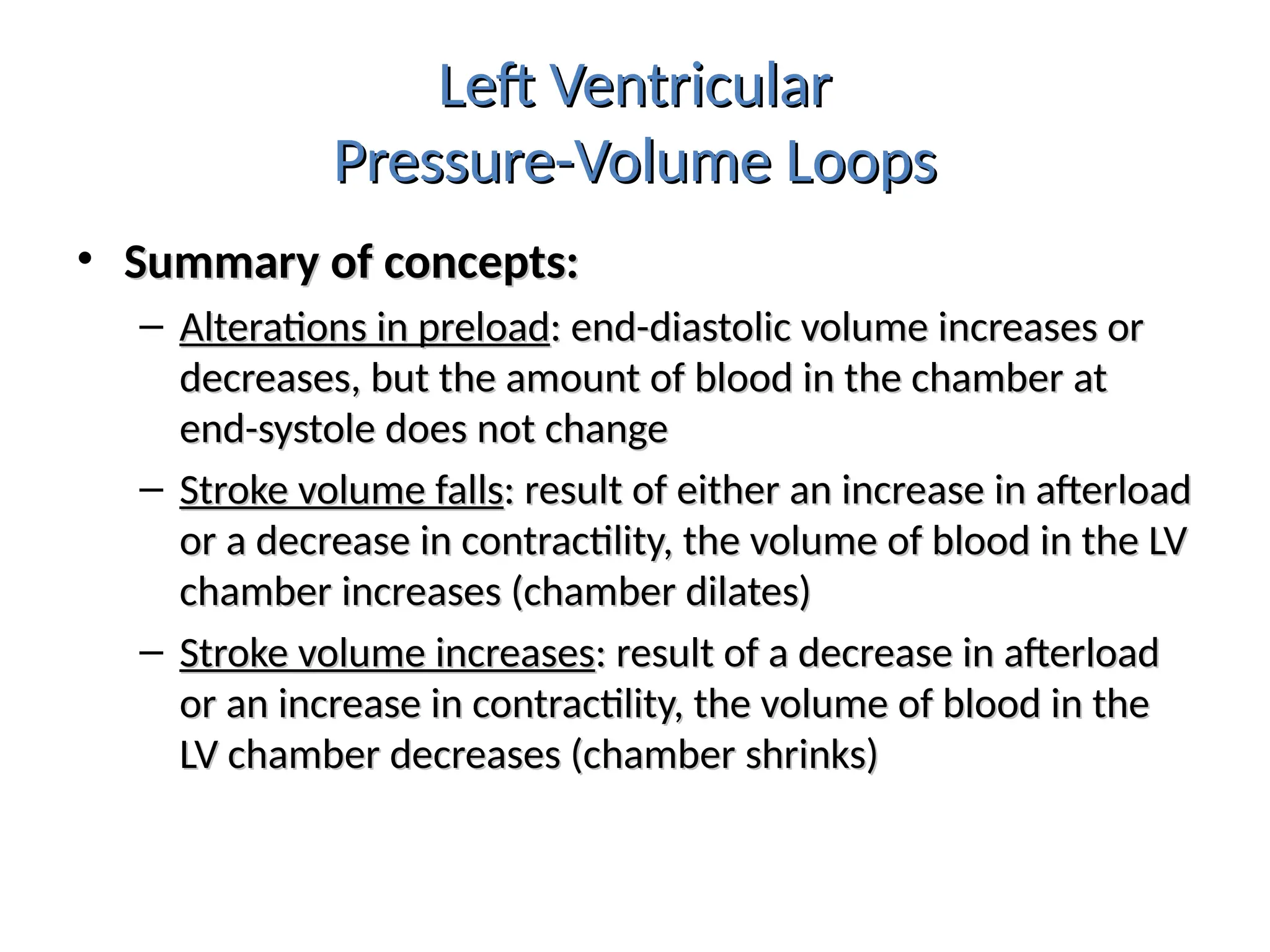 Left Ventricular
Pressure-Volume Loops

• Summary of concepts:

– Alterations in preload: end-diastolic volume increases or decreases, but the amount of blood in the chamber at end-systole does not change

– Stroke volume falls: result of either an increase in afterload or a decrease in contractility, the volume of blood in the LV chamber increases (chamber dilates)

– Stroke volume increases: result of a decrease in afterload or an increase in contractility, the volume of blood in the LV chamber decreases (chamber shrinks)